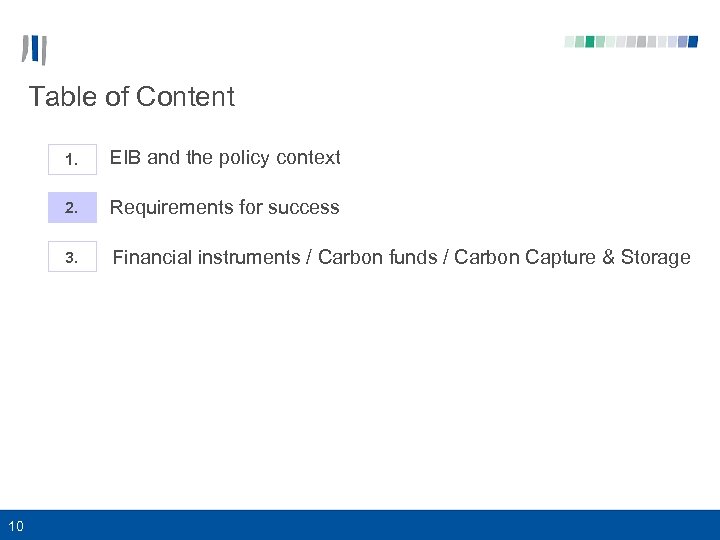 Table of Content

1. EIB and the policy context

2. Requirements for success

3. Financial instruments / Carbon funds / Carbon Capture & Storage

10